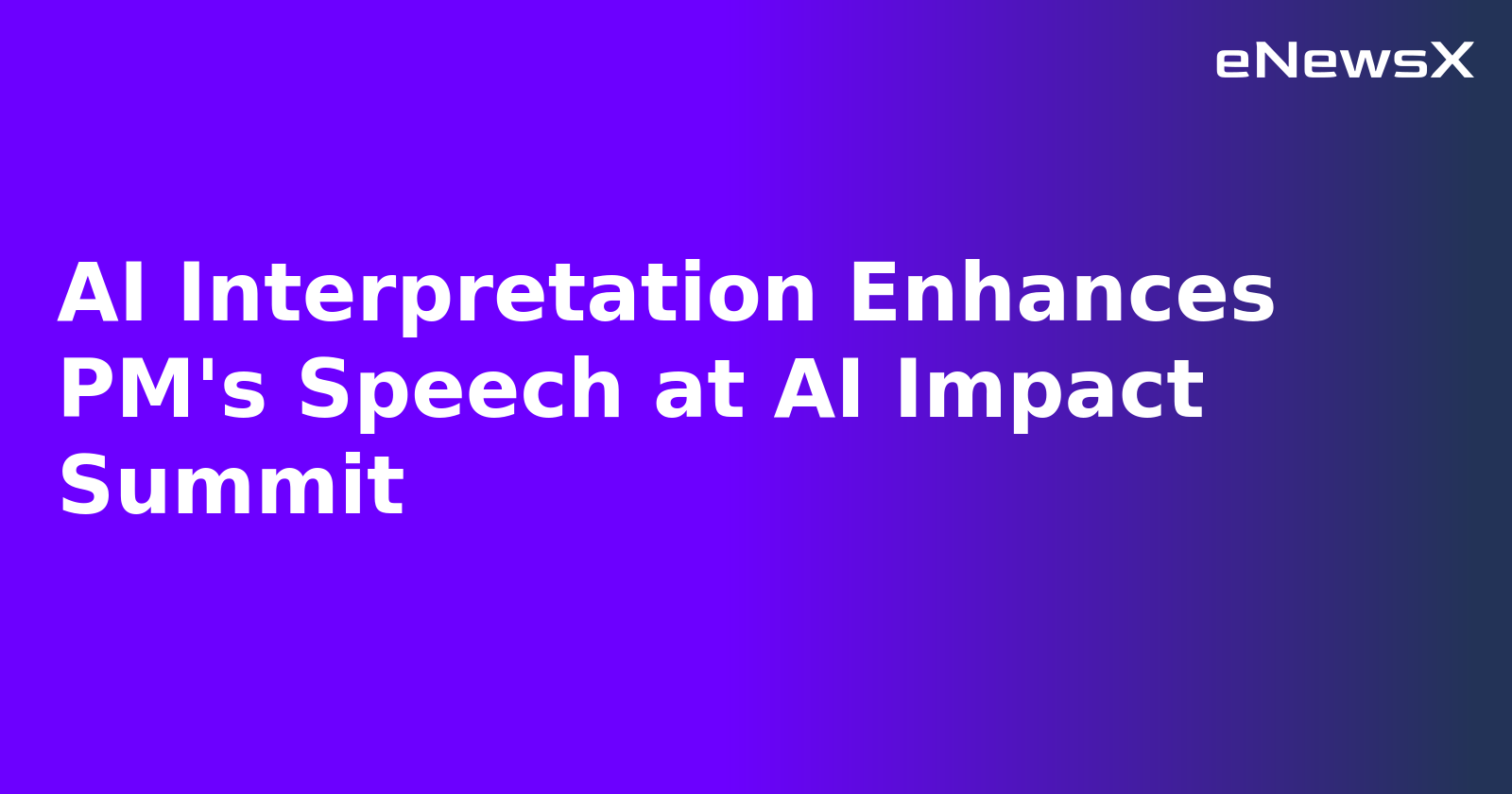 eNewsX

AI Interpretation Enhances PM's Speech at AI Impact Summit